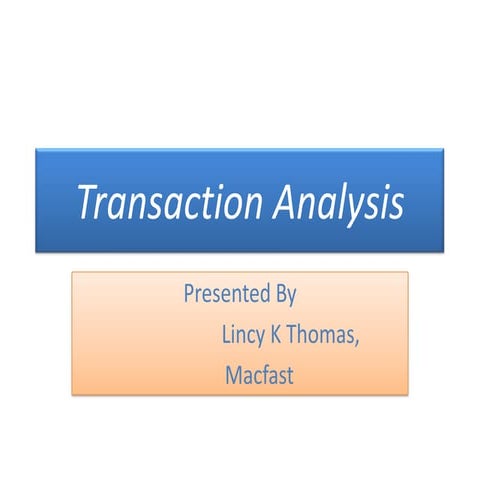 Transaction Analysis

Presented By
Lincy K Thomas,
Macfast